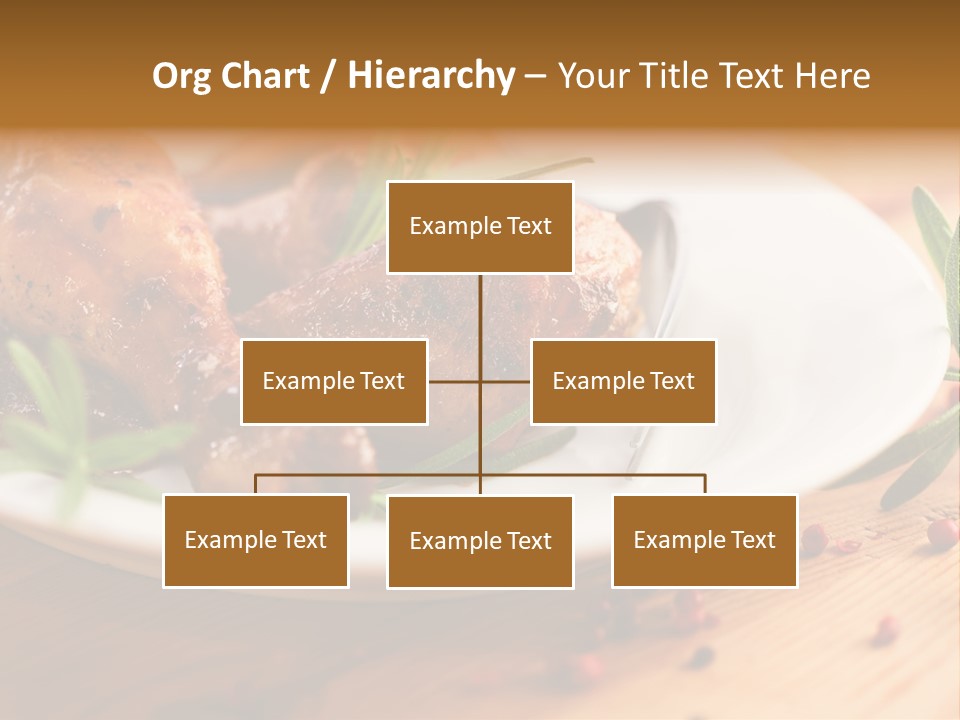 Org Chart / Hierarchy – Your Title Text Here

Example Text

Example Text

Example Text

Example Text

Example Text

Example Text